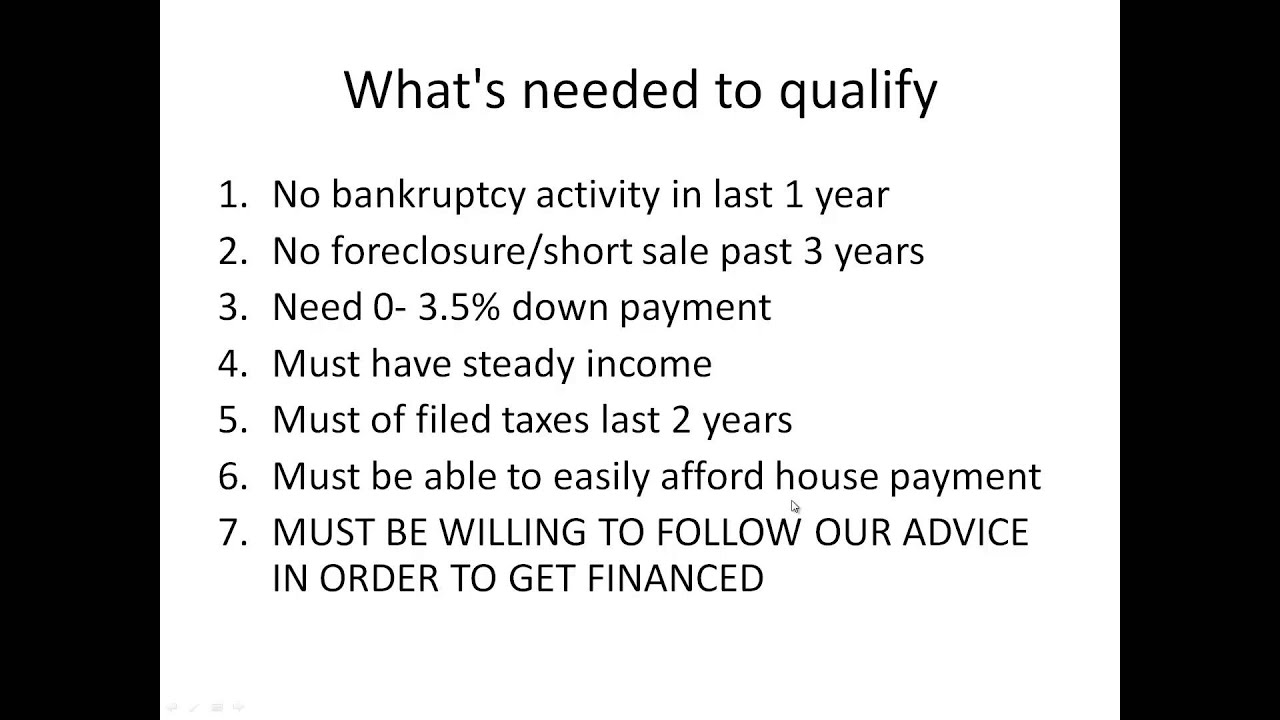 What's needed to qualify

1. No bankruptcy activity in last 1 year
2. No foreclosure/short sale past 3 years
3. Need 0- 3.5% down payment
4. Must have steady income
5. Must of filed taxes last 2 years
6. Must be able to easily afford house payment
7. MUST BE WILLING TO FOLLOW OUR ADVICE IN ORDER TO GET FINANCED